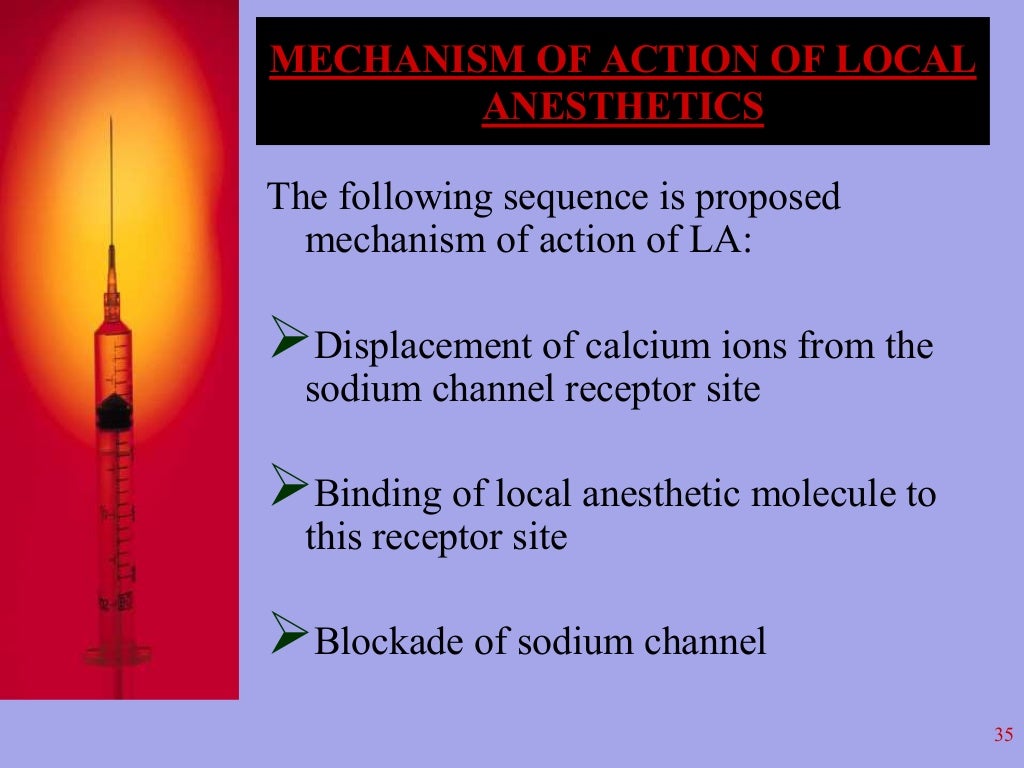 MECHANISM OF ACTION OF LOCAL ANESTHETICS

The following sequence is proposed mechanism of action of LA:

➢Displacement of calcium ions from the sodium channel receptor site

➢Binding of local anesthetic molecule to this receptor site

➢Blockade of sodium channel

35